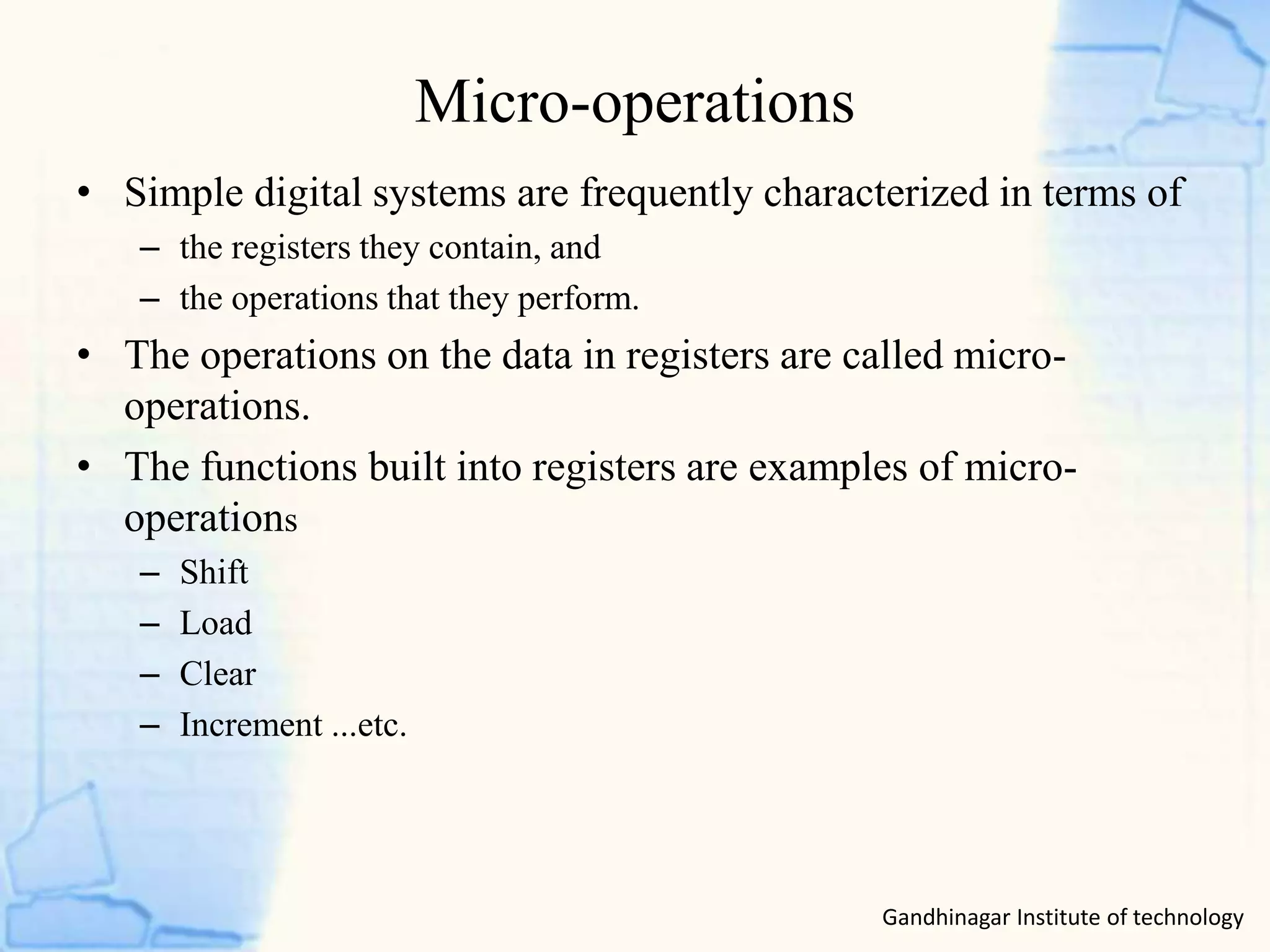 Micro-operations

• Simple digital systems are frequently characterized in terms of
  – the registers they contain, and
  – the operations that they perform.
• The operations on the data in registers are called micro-operations.
• The functions built into registers are examples of micro-operations
  – Shift
  – Load
  – Clear
  – Increment ...etc.

Gandhinagar Institute of technology